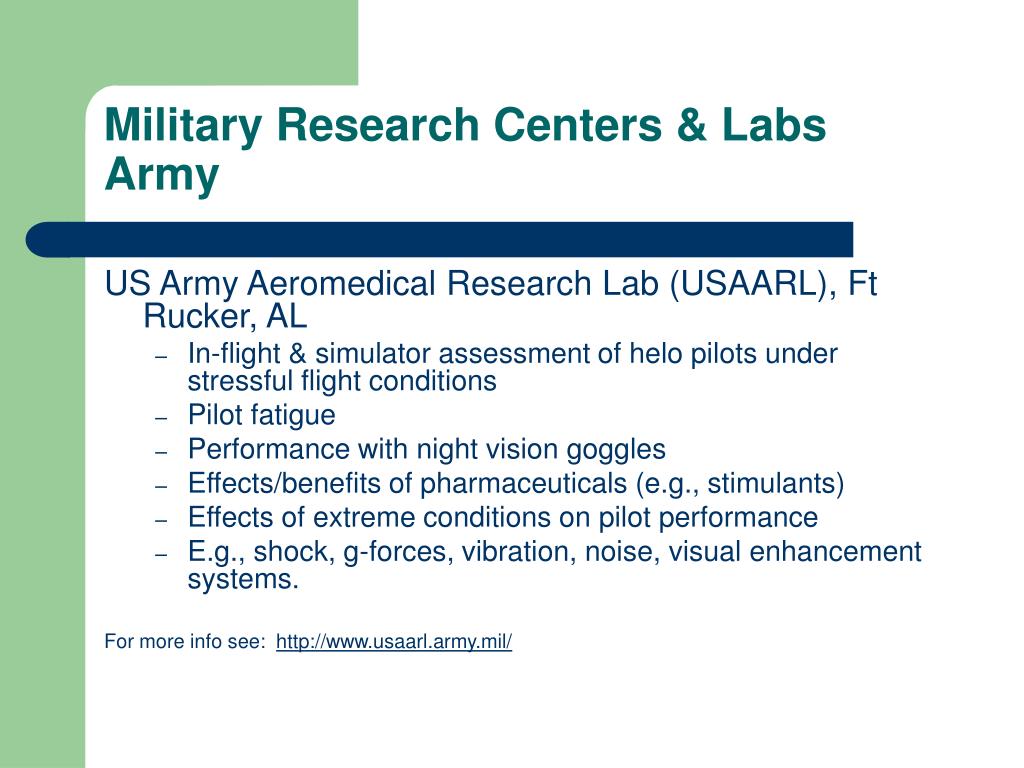 Military Research Centers & Labs
Army

US Army Aeromedical Research Lab (USAARL), Ft Rucker, AL

– In-flight & simulator assessment of helo pilots under stressful flight conditions
– Pilot fatigue
– Performance with night vision goggles
– Effects/benefits of pharmaceuticals (e.g., stimulants)
– Effects of extreme conditions on pilot performance
– E.g., shock, g-forces, vibration, noise, visual enhancement systems.

For more info see: http://www.usaarl.army.mil/